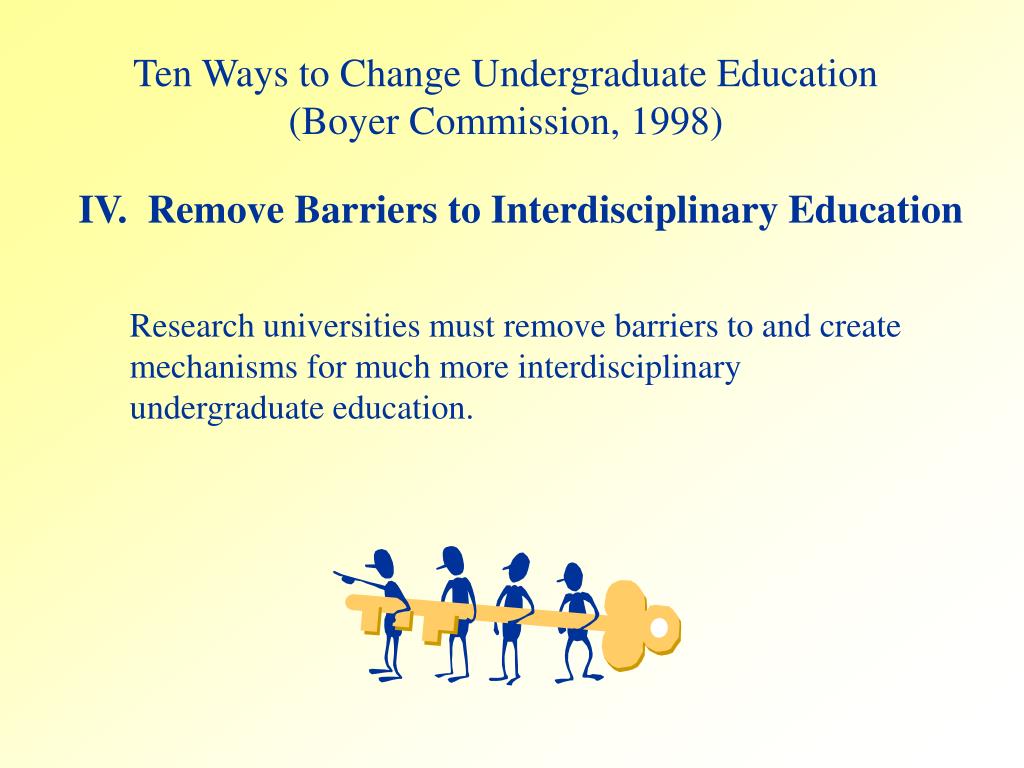 Ten Ways to Change Undergraduate Education
(Boyer Commission, 1998)

IV. Remove Barriers to Interdisciplinary Education

Research universities must remove barriers to and create mechanisms for much more interdisciplinary undergraduate education.